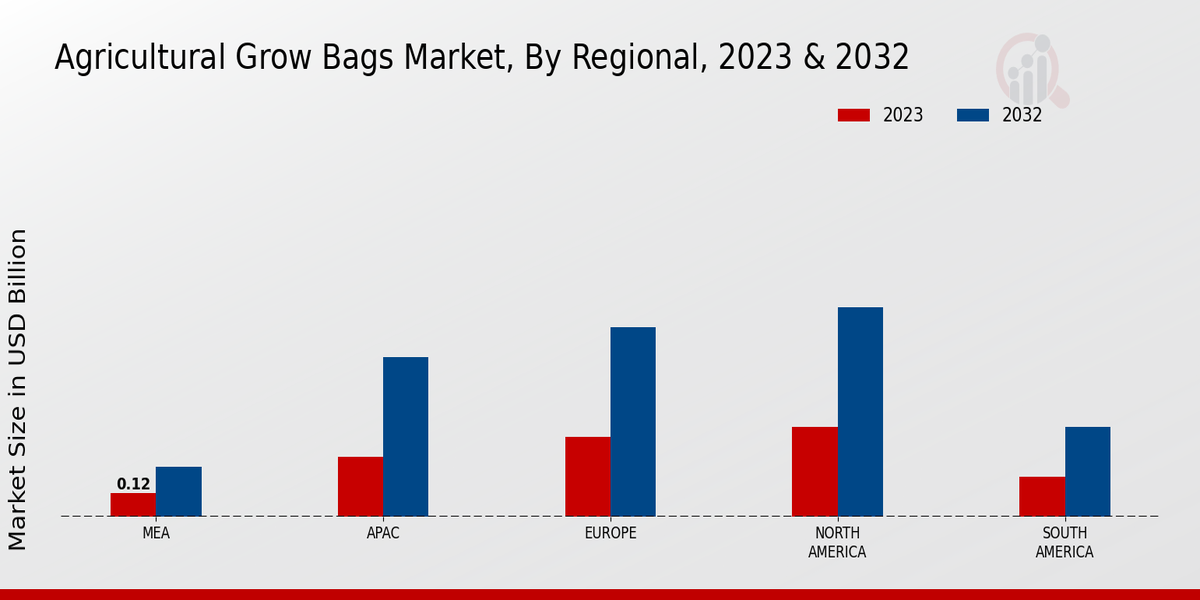 Agricultural Grow Bags Market, By Regional, 2023 & 2032

2023
2032

Market Size in USD Billion

0.12

MEA
APAC
EUROPE
NORTH AMERICA
SOUTH AMERICA